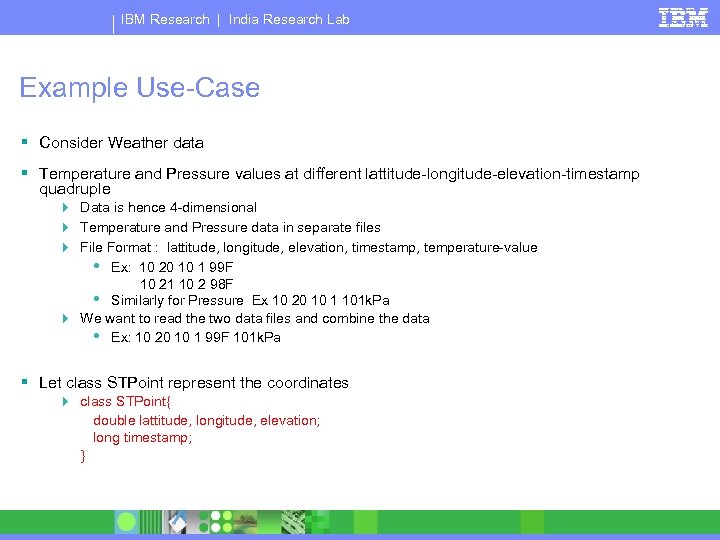 IBM Research | India Research Lab

IBM

Example Use-Case

Consider Weather data

Temperature and Pressure values at different lattitude-longitude-elevation-timestamp quadruple

Data is hence 4-dimensional

Temperature and Pressure data in separate files

File Format : lattitude, longitude, elevation, timestamp, temperature-value

Ex: 10 20 10 1 99F
10 21 10 2 98F

Similarly for Pressure Ex 10 20 10 1 101kPa

We want to read the two data files and combine the data

Ex: 10 20 10 1 99F 101kPa

Let class STPoint represent the coordinates

class STPoint{
double lattitude, longitude, elevation;
long timestamp;
}